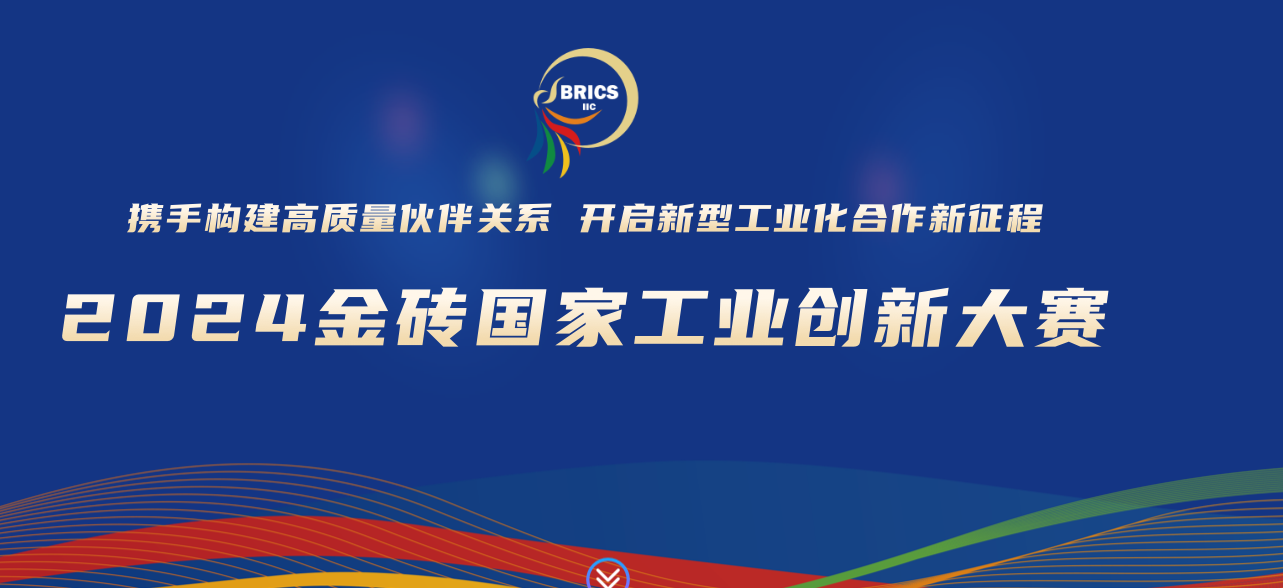 BRICS
IIC

携手构建高质量伙伴关系 开启新型工业化合作新征程

2024金砖国家工业创新大赛